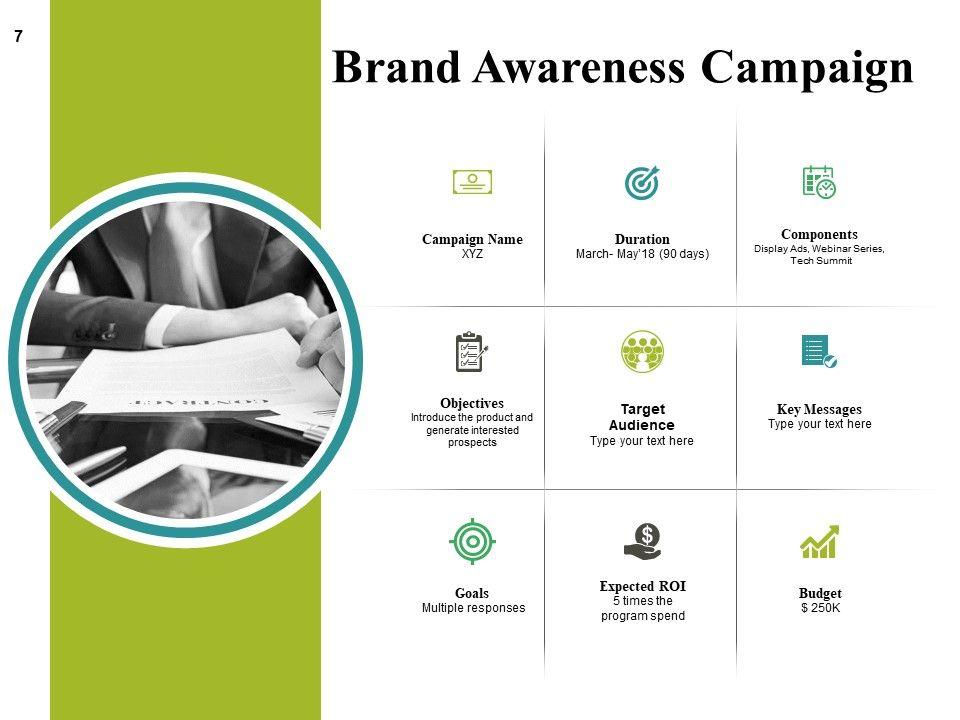 7

Brand Awareness Campaign

Campaign Name
XYZ

Duration
March- May'18 (90 days)

Components
Display Ads, Webinar Series, Tech Summit

Objectives
Introduce the product and generate interested prospects

Target Audience
Type your text here

Key Messages
Type your text here

Goals
Multiple responses

Expected ROI
5 times the program spend

Budget
$ 250K